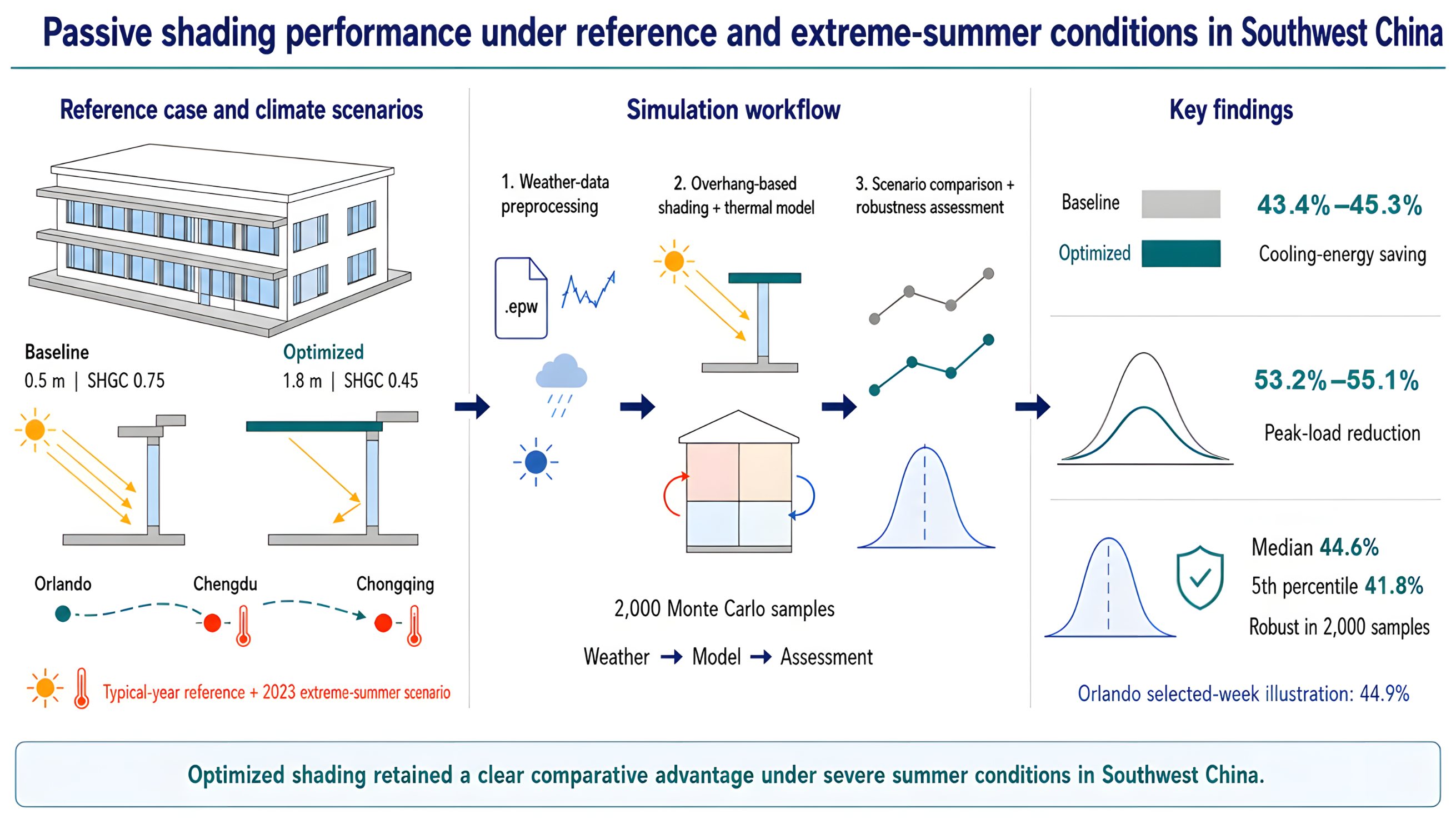 Passive shading performance under reference and extreme-summer conditions in Southwest China

Reference case and climate scenarios

Baseline
0.5 m | SHGC 0.75

Optimized
1.8 m | SHGC 0.45

Orlando
Chengdu
Chongqing

Typical-year reference + 2023 extreme-summer scenario

Simulation workflow

1. Weather-data preprocessing

2. Overhang-based shading + thermal model

3. Scenario comparison + robustness assessment

.epw

2,000 Monte Carlo samples

Weather → Model → Assessment

Key findings

Baseline
Optimized

43.4%–45.3%
Cooling-energy saving

53.2%–55.1%
Peak-load reduction

Median 44.6%
5th percentile 41.8%
Robust in 2,000 samples

Orlando selected-week illustration: 44.9%

Optimized shading retained a clear comparative advantage under severe summer conditions in Southwest China.